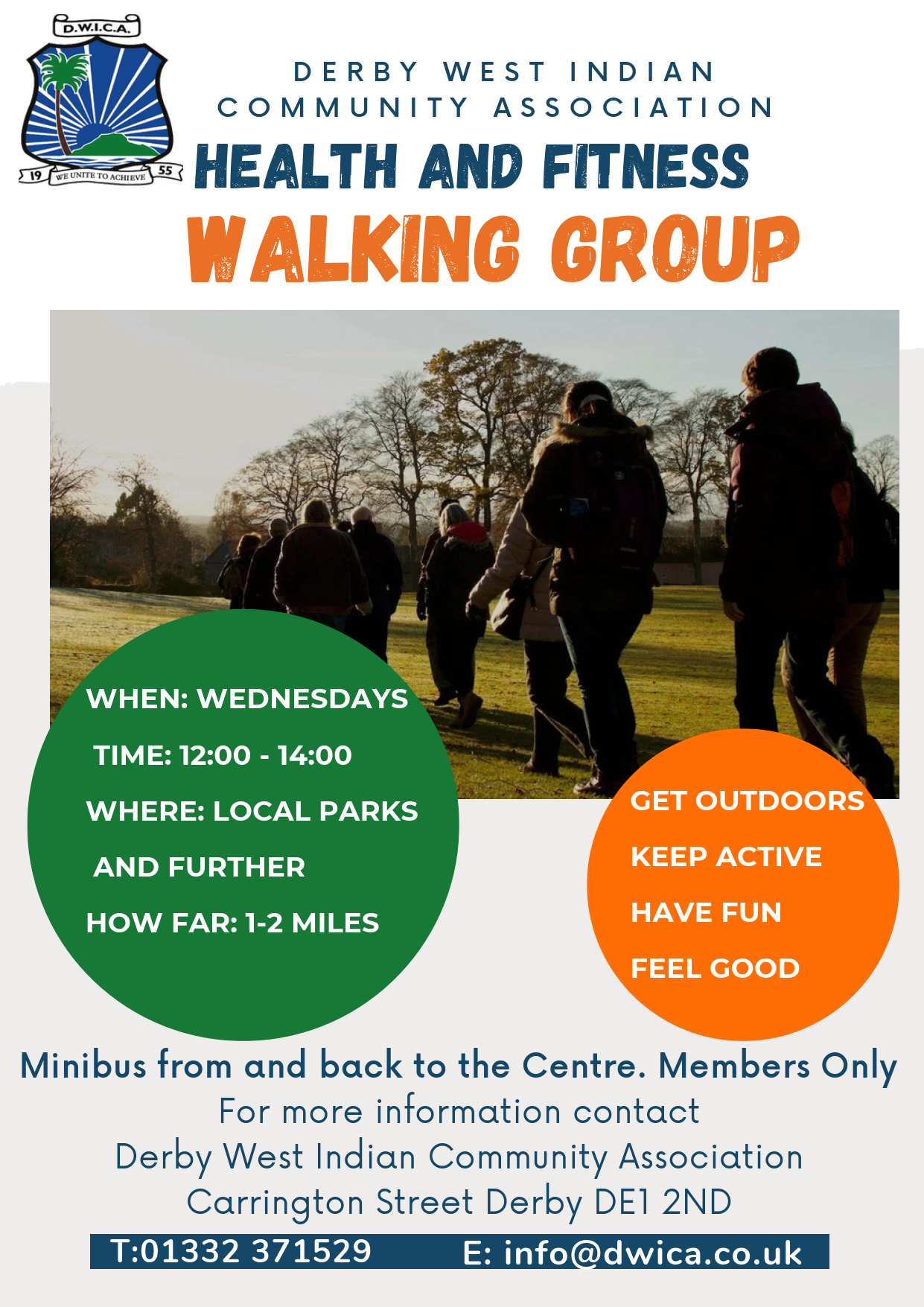 D.W.I.C.A.

19 WE UNITE TO ACHIEVE 55

DERBY WEST INDIAN COMMUNITY ASSOCIATION

HEALTH AND FITNESS

WALKING GROUP

WHEN: WEDNESDAYS

TIME: 12:00 - 14:00

WHERE: LOCAL PARKS AND FURTHER

HOW FAR: 1-2 MILES

GET OUTDOORS

KEEP ACTIVE

HAVE FUN

FEEL GOOD

Minibus from and back to the Centre. Members Only

For more information contact
Derby West Indian Community Association
Carrington Street Derby DE1 2ND

T:01332 371529 E: info@dwica.co.uk